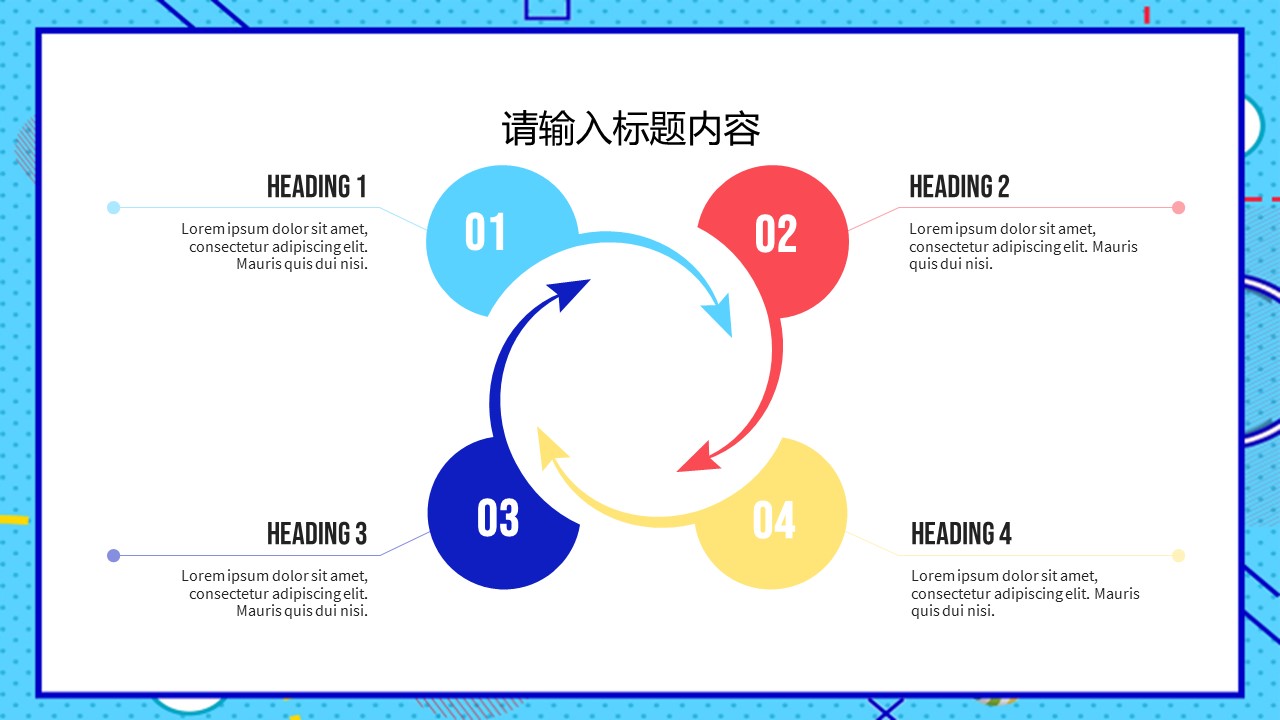 请输入标题内容

HEADING 1

Lorem ipsum dolor sit amet, consectetur adipiscing elit. Mauris quis dui nisi.

01

02

HEADING 2

Lorem ipsum dolor sit amet, consectetur adipiscing elit. Mauris quis dui nisi.

HEADING 3

Lorem ipsum dolor sit amet, consectetur adipiscing elit. Mauris quis dui nisi.

03

04

HEADING 4

Lorem ipsum dolor sit amet, consectetur adipiscing elit. Mauris quis dui nisi.